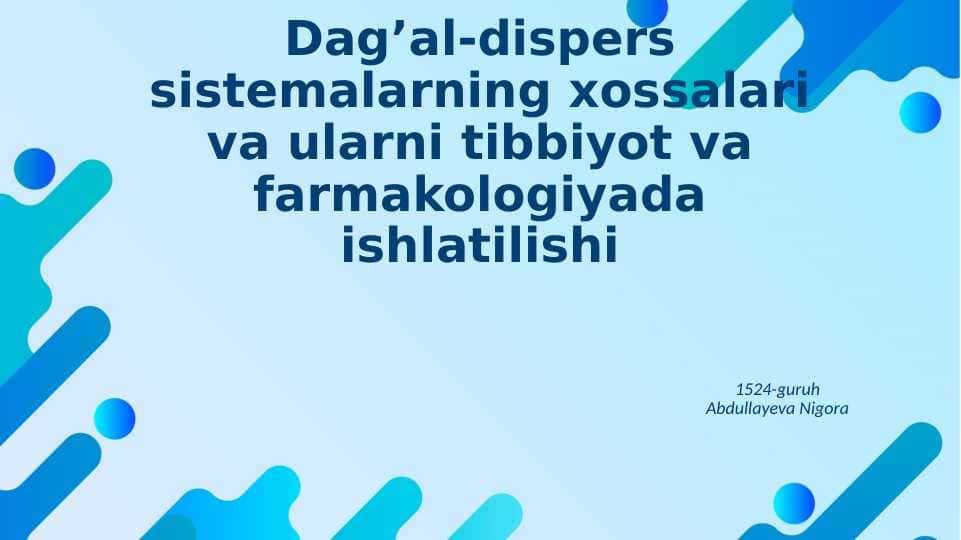 Dag’al-dispers sistemalarning xossalari va ularni tibbiyot va farmakologiyada ishlatilishi

1524-guruh
Abdullayeva Nigora